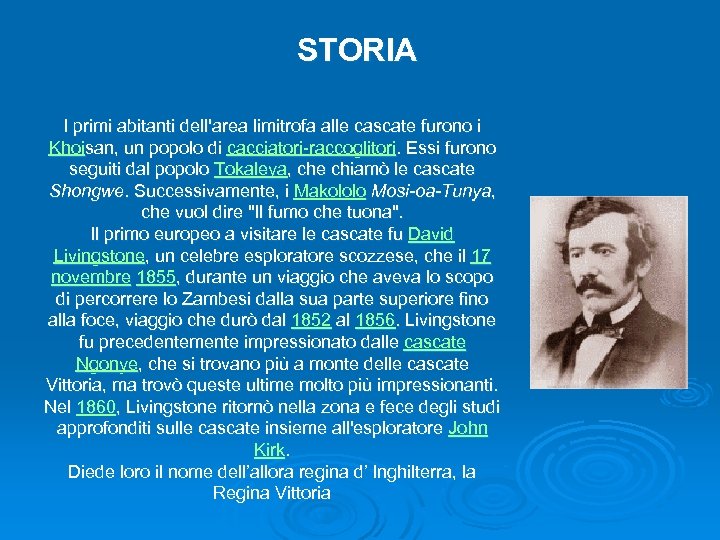 STORIA

I primi abitanti dell'area limitrofa alle cascate furono i Khoisan, un popolo di cacciatori-raccoglitori. Essi furono seguiti dal popolo Tokaleya, che chiamò le cascate Shongwe. Successivamente, i Makololo Mosi-oa-Tunya, che vuol dire "Il fumo che tuona".
Il primo europeo a visitare le cascate fu David Livingstone, un celebre esploratore scozzese, che il 17 novembre 1855, durante un viaggio che aveva lo scopo di percorrere lo Zambesi dalla sua parte superiore fino alla foce, viaggio che durò dal 1852 al 1856. Livingstone fu precedentemente impressionato dalle cascate Ngonye, che si trovano più a monte delle cascate Vittoria, ma trovò queste ultime molto più impressionanti. Nel 1860, Livingstone ritornò nella zona e fece degli studi approfonditi sulle cascate insieme all'esploratore John Kirk.
Diede loro il nome dell'allora regina d' Inghilterra, la Regina Vittoria